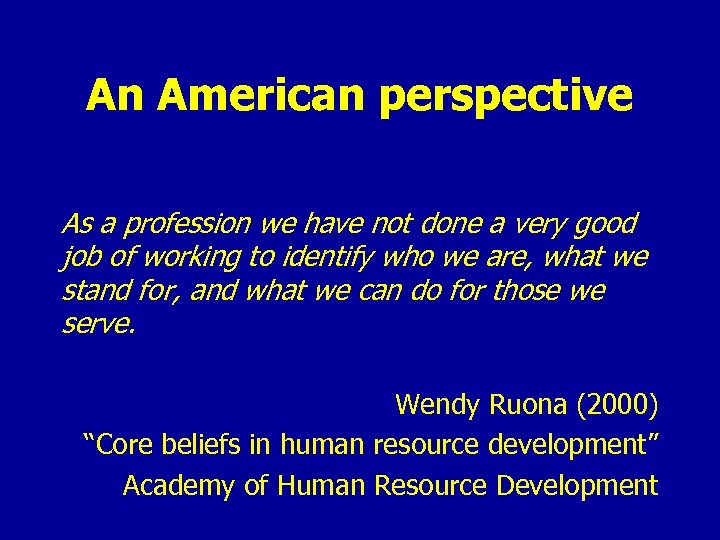 An American perspective

As a profession we have not done a very good job of working to identify who we are, what we stand for, and what we can do for those we serve.

Wendy Ruona (2000)
“Core beliefs in human resource development”
Academy of Human Resource Development